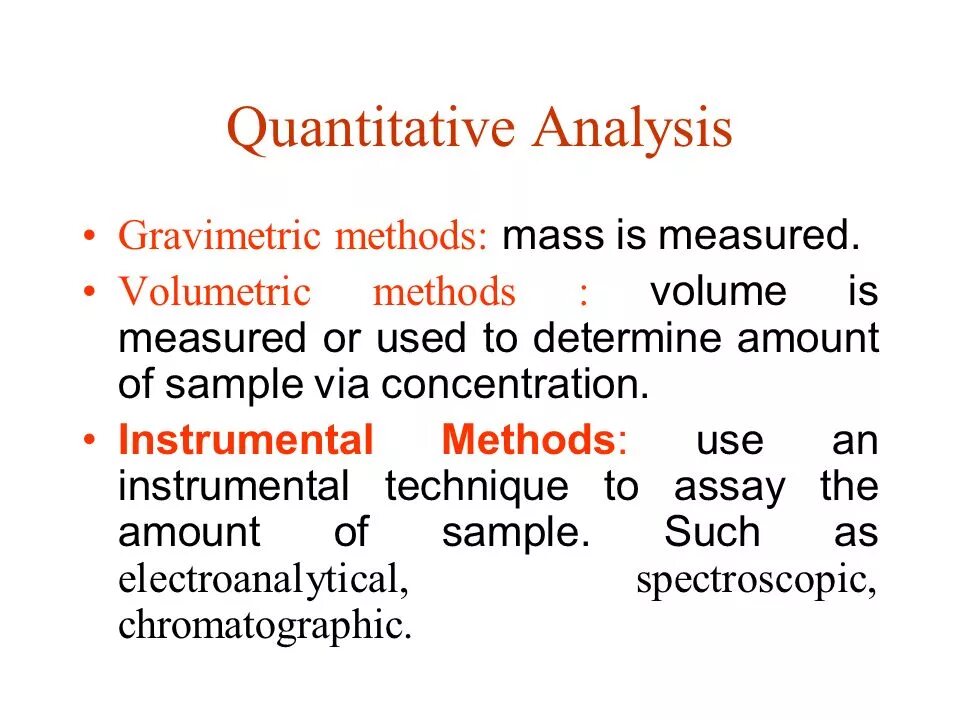 Quantitative Analysis

• Gravimetric methods: mass is measured.

• Volumetric methods : volume is measured or used to determine amount of sample via concentration.

• Instrumental Methods: use an instrumental technique to assay the amount of sample. Such as electroanalytical, spectroscopic, chromatographic.